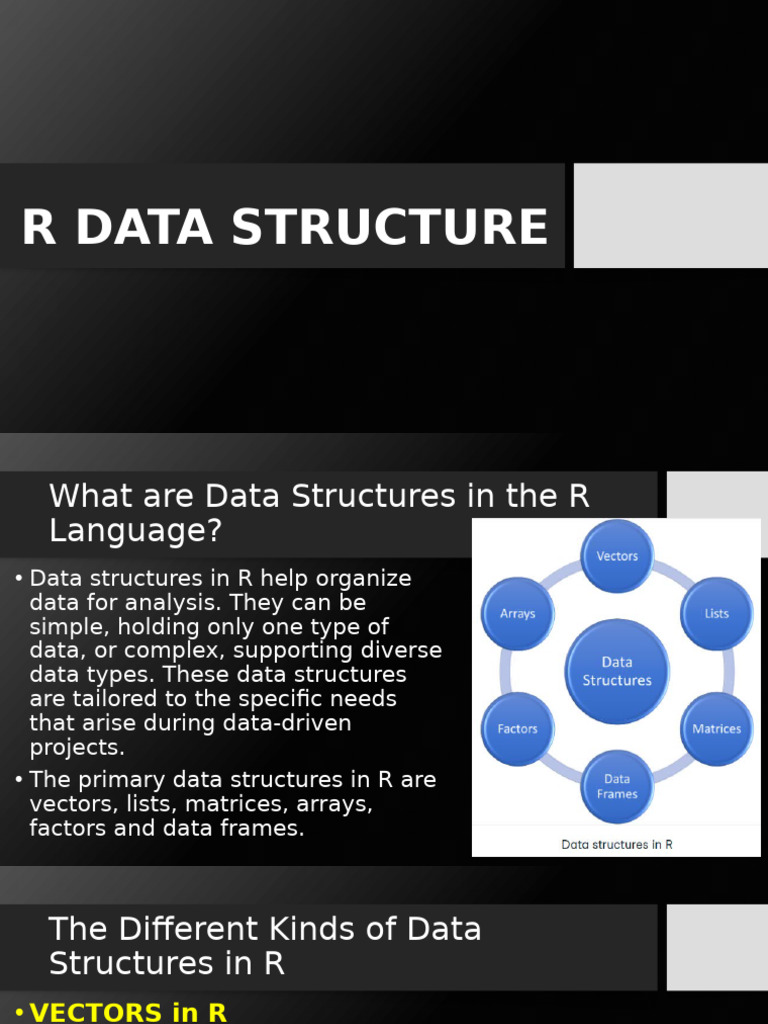 R DATA STRUCTURE

What are Data Structures in the R Language?

• Data structures in R help organize data for analysis. They can be simple, holding only one type of data, or complex, supporting diverse data types. These data structures are tailored to the specific needs that arise during data-driven projects.
• The primary data structures in R are vectors, lists, matrices, arrays, factors and data frames.

Vectors
Lists
Matrices
Data Frames
Factors
Arrays
Data Structures

Data structures in R

The Different Kinds of Data Structures in R

• VECTORS in R